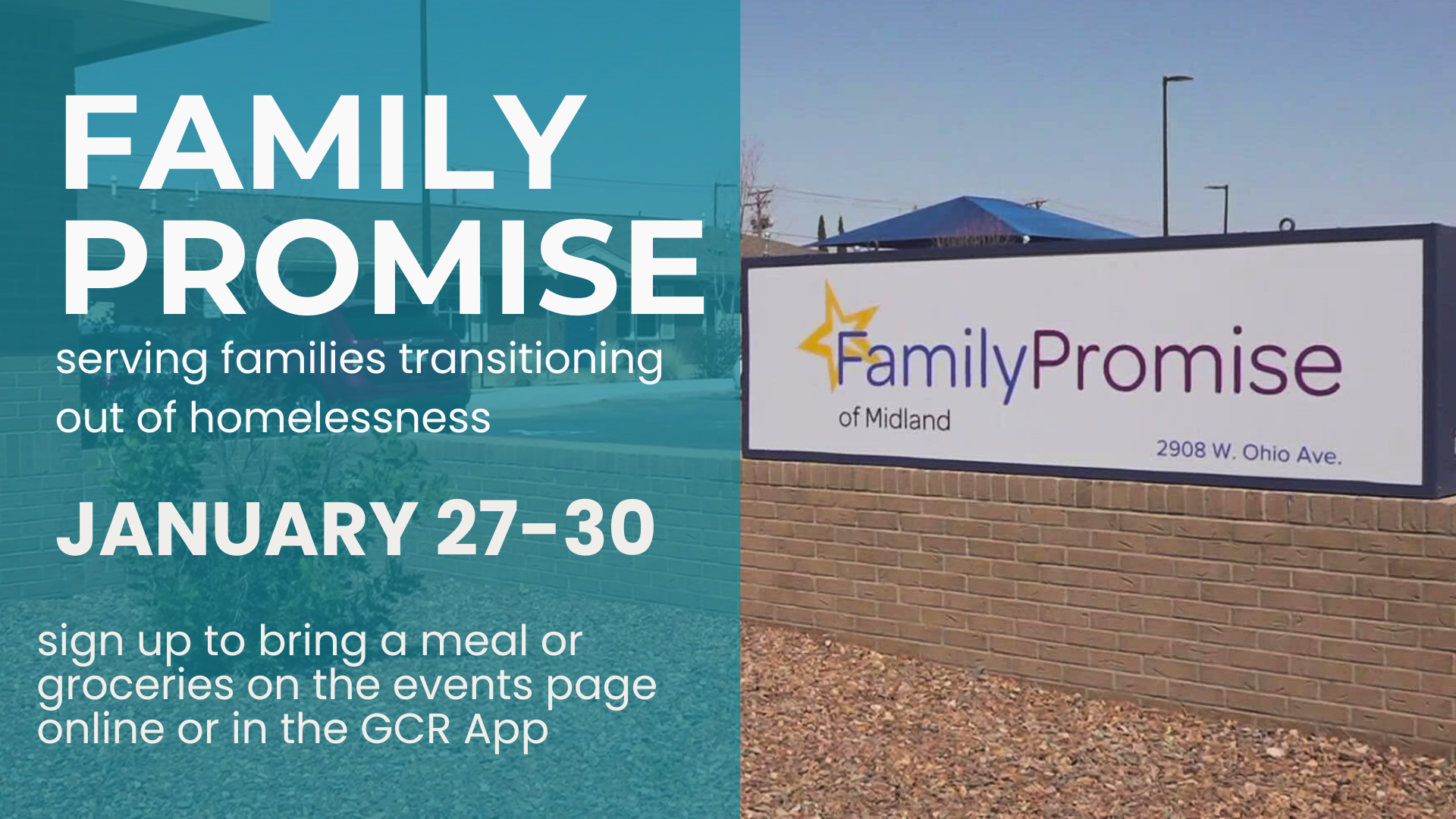 FAMILY PROMISE
serving families transitioning out of homelessness

JANUARY 27-30

sign up to bring a meal or groceries on the events page online or in the GCR App

FamilyPromise
of Midland
2908 W. Ohio Ave.